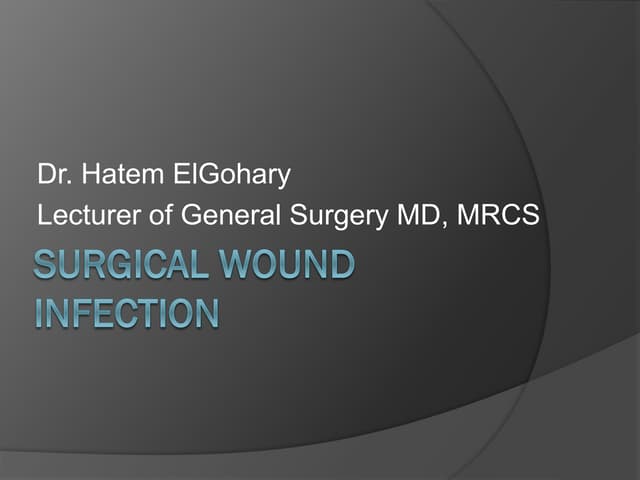 Dr. Hatem ElGohary
Lecturer of General Surgery MD, MRCS

SURGICAL WOUND INFECTION